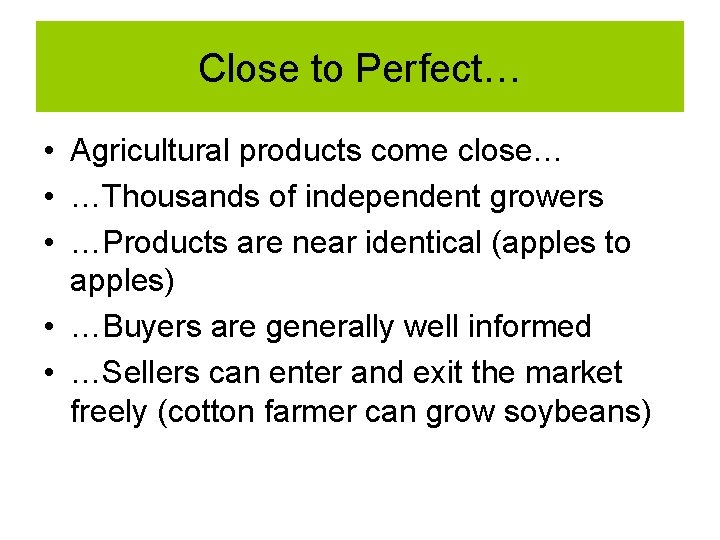 Close to Perfect…

• Agricultural products come close…
• …Thousands of independent growers
• …Products are near identical (apples to apples)
• …Buyers are generally well informed
• …Sellers can enter and exit the market freely (cotton farmer can grow soybeans)